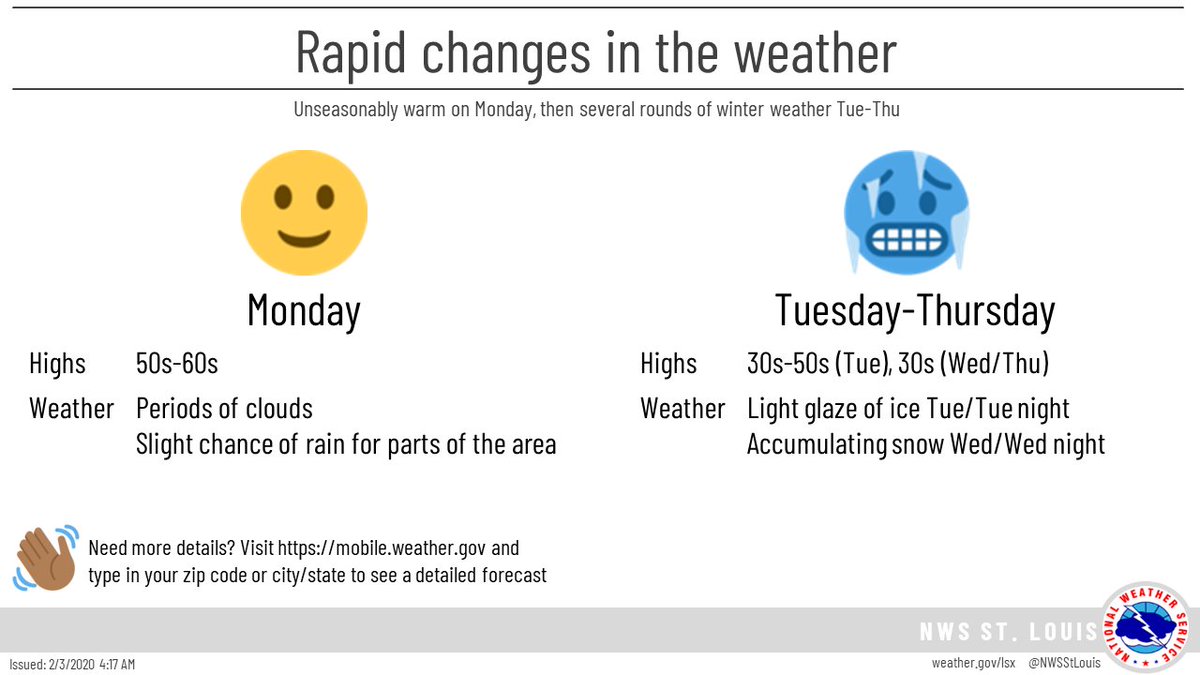 Rapid changes in the weather

Unseasonably warm on Monday, then several rounds of winter weather Tue-Thu

Monday

Highs 50s-60s

Weather Periods of clouds
Slight chance of rain for parts of the area

Tuesday-Thursday

Highs 30s-50s (Tue), 30s (Wed/Thu)

Weather Light glaze of ice Tue/Tue night
Accumulating snow Wed/Wed night

Need more details? Visit https://mobile.weather.gov and type in your zip code or city/state to see a detailed forecast

NWS ST. LOUIS

NATIONAL WEATHER SERVICE

Issued: 2/3/2020 4:17 AM

weather.gov/lsx @NWSStLouis